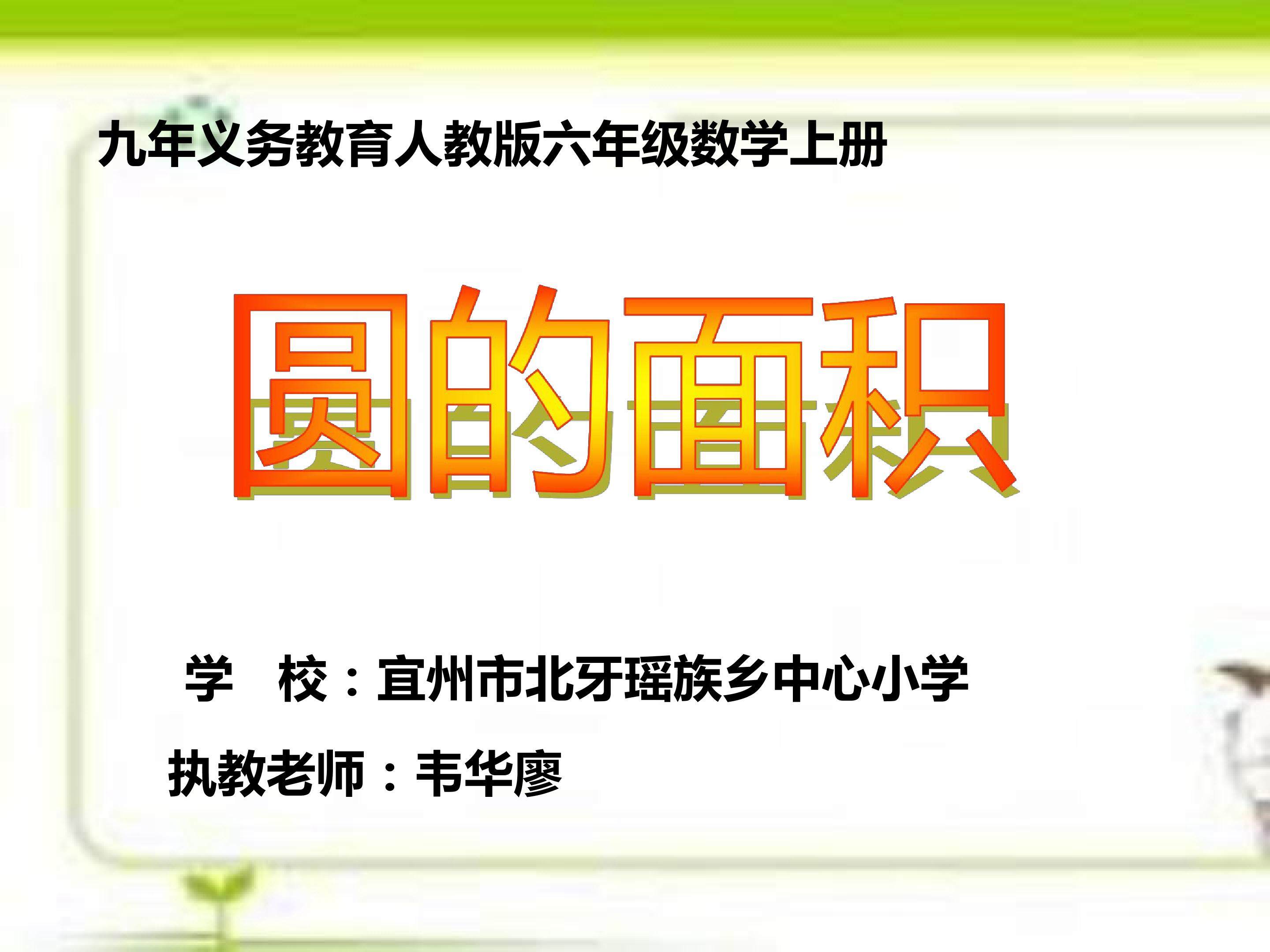 九年义务教育人教版六年级数学上册

圆的面积

学　校：宜州市北牙瑶族乡中心小学

执教老师：韦华廖